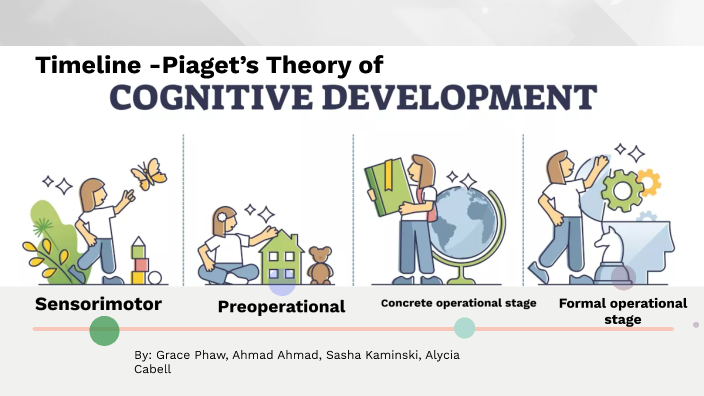 Timeline -Piaget's Theory of
COGNITIVE DEVELOPMENT

Sensorimotor

Preoperational

Concrete operational stage

Formal operational stage

By: Grace Phaw, Ahmad Ahmad, Sasha Kaminski, Alycia Cabell